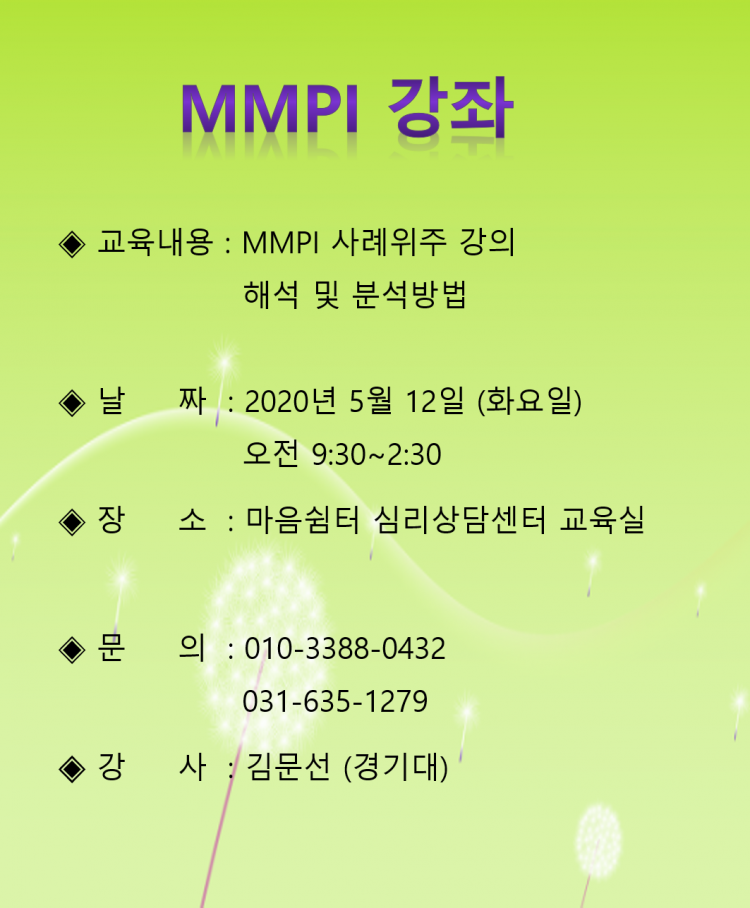 MMPI 강좌

◈ 교육내용 : MMPI 사례위주 강의
해석 및 분석방법

◈ 날　　짜 : 2020년 5월 12일 (화요일)
오전 9:30~2:30

◈ 장　　소 : 마음쉼터 심리상담센터 교육실

◈ 문　　의 : 010-3388-0432
031-635-1279

◈ 강　　사 : 김문선 (경기대)